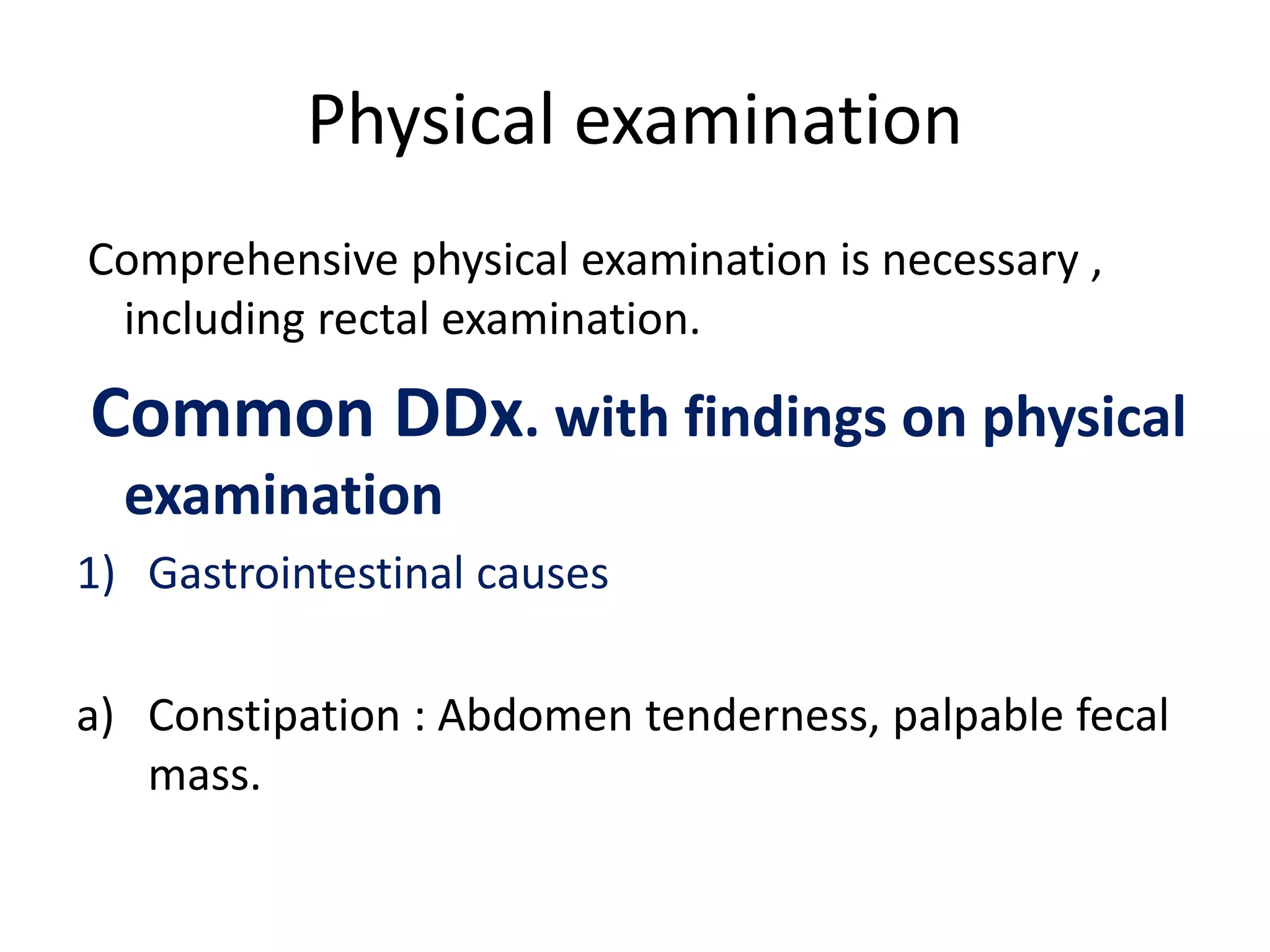 Physical examination

Comprehensive physical examination is necessary , including rectal examination.

Common DDx. with findings on physical examination

1) Gastrointestinal causes

a) Constipation : Abdomen tenderness, palpable fecal mass.